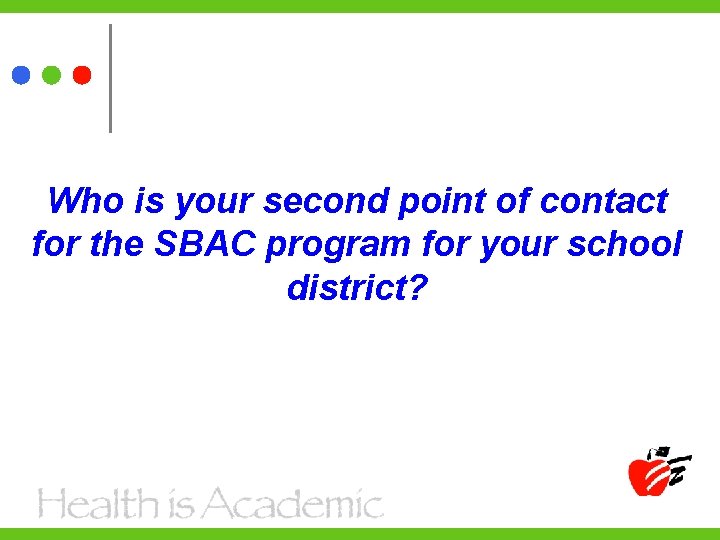 Who is your second point of contact for the SBAC program for your school district?

Health is Academic